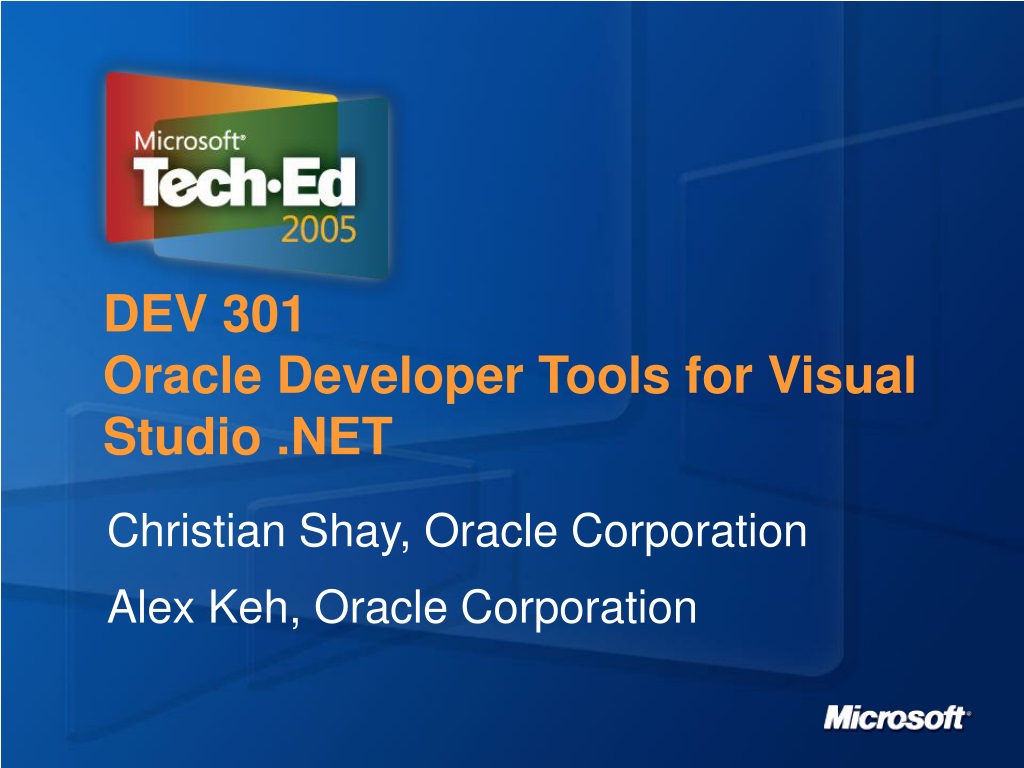 Microsoft®
Tech·Ed
2005

DEV 301
Oracle Developer Tools for Visual Studio .NET

Christian Shay, Oracle Corporation

Alex Keh, Oracle Corporation

Microsoft®